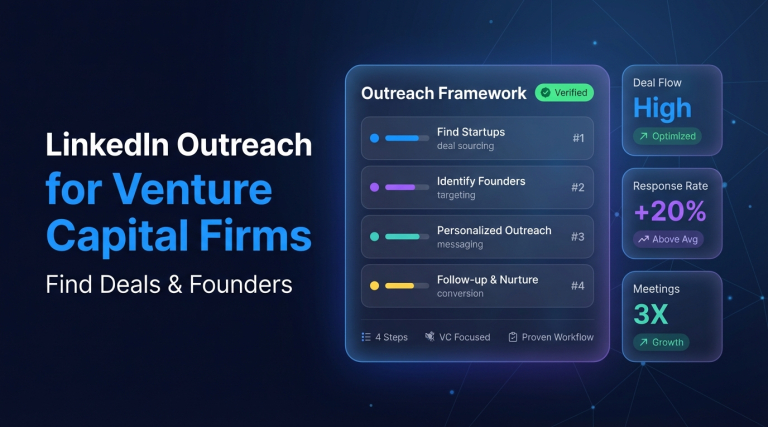 LinkedIn Outreach for Venture Capital Firms

Find Deals & Founders

Outreach Framework

Verified

Find Startups
deal sourcing
#1

Identify Founders
targeting
#2

Personalized Outreach
messaging
#3

Follow-up & Nurture
conversion
#4

4 Steps

VC Focused

Proven Workflow

Deal Flow
High
Optimized

Response Rate
+20%
Above Avg

Meetings
3X
Growth